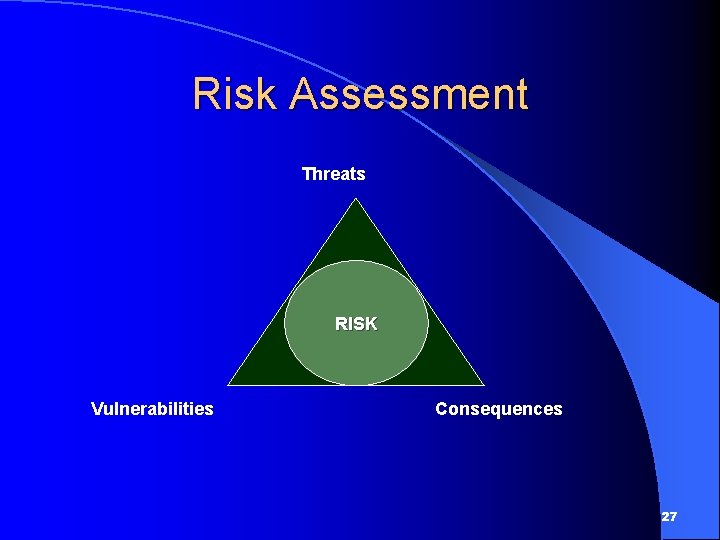 Risk Assessment

Threats

RISK

Vulnerabilities

Consequences

27